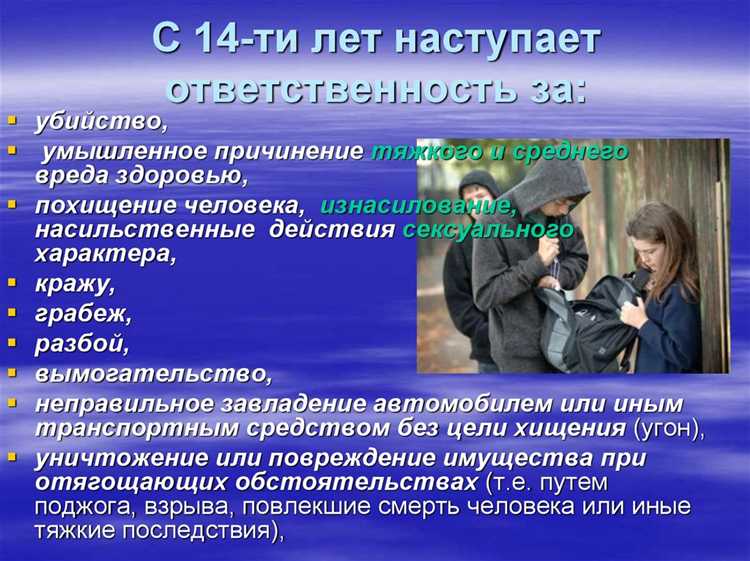 С 14-ти лет наступает ответственность за:

- убийство,
- умышленное причинение тяжкого и среднего вреда здоровью,
- похищение человека, изнасилование, насильственные действия сексуального характера,
- кражу,
- грабеж,
- разбой,
- вымогательство,
- неправильное завладение автомобилем или иным транспортным средством без цели хищения (угон),
- уничтожение или повреждение имущества при отягощающих обстоятельствах (т.е. путем поджога, взрыва, повлекшие смерть человека или иные тяжкие последствия),